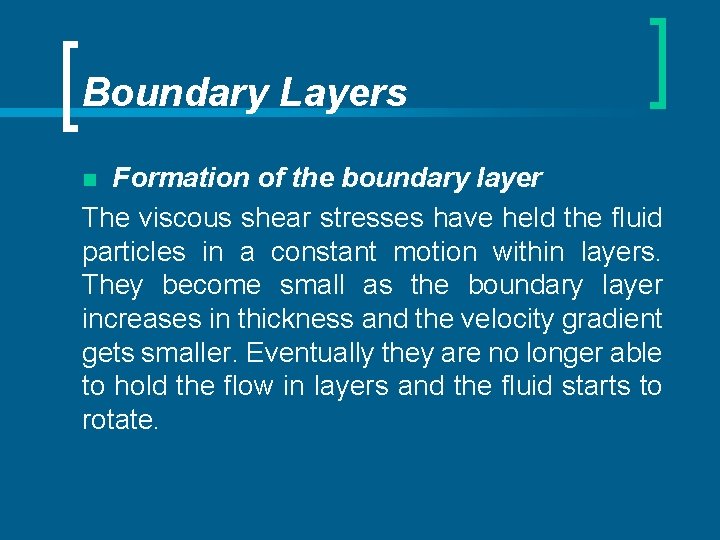 Boundary Layers

Formation of the boundary layer

The viscous shear stresses have held the fluid particles in a constant motion within layers. They become small as the boundary layer increases in thickness and the velocity gradient gets smaller. Eventually they are no longer able to hold the flow in layers and the fluid starts to rotate.